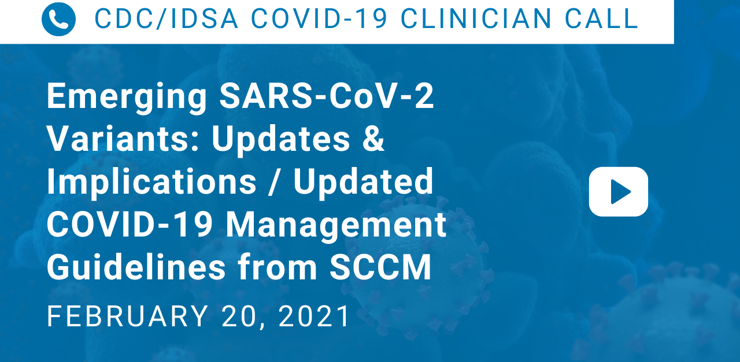 CDC/IDSA COVID-19 CLINICIAN CALL

Emerging SARS-CoV-2 Variants: Updates & Implications / Updated COVID-19 Management Guidelines from SCCM

FEBRUARY 20, 2021